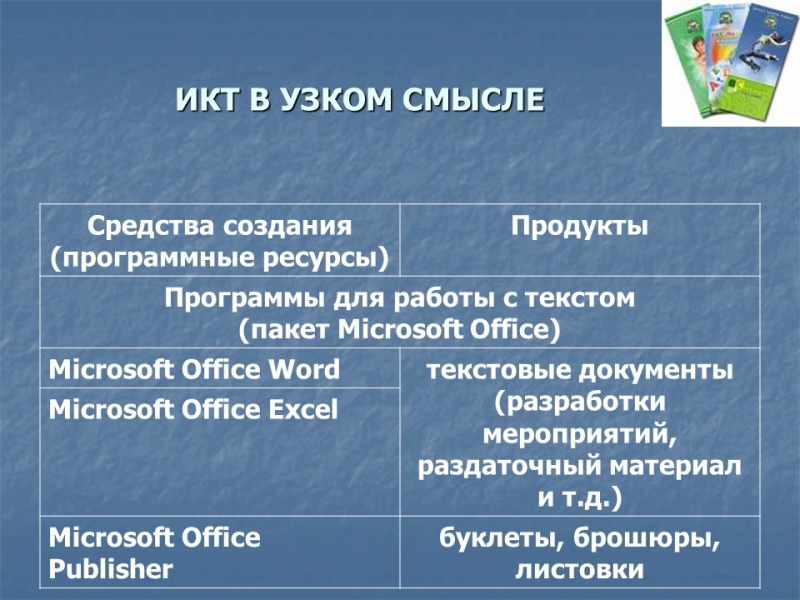 ИКТ В УЗКОМ СМЫСЛЕ

| Средства создания (программные ресурсы) | Продукты |
|---|---|
| Программы для работы с текстом (пакет Microsoft Office) | |
| Microsoft Office Word | текстовые документы (разработки мероприятий, раздаточный материал и т.д.) |
| Microsoft Office Excel | |
| Microsoft Office Publisher | буклеты, брошюры, листовки |